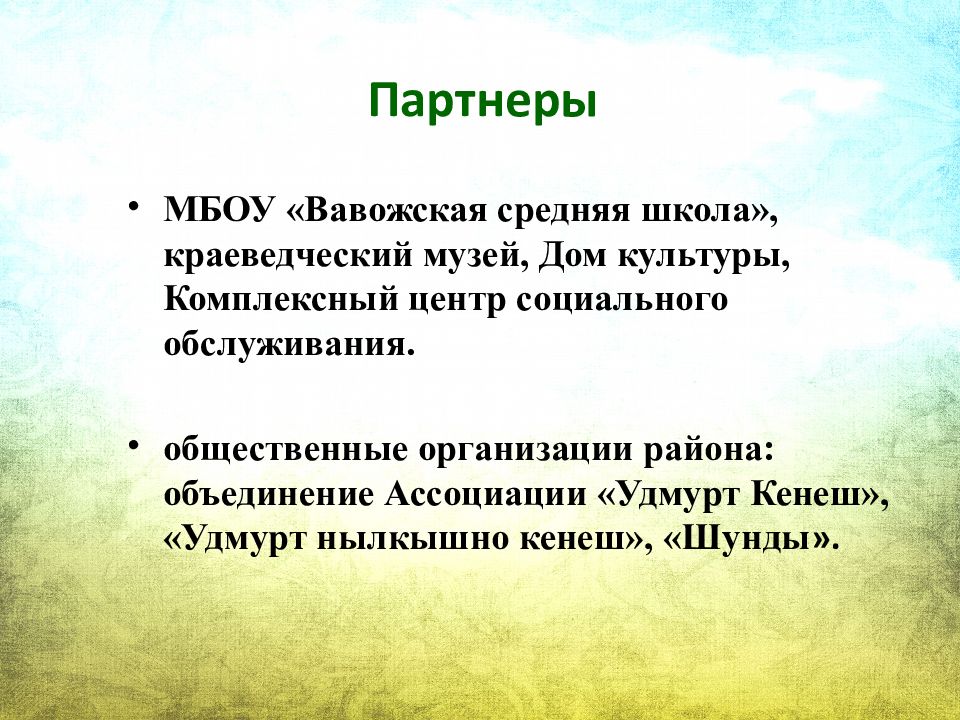 Партнеры

• МБОУ «Вавожская средняя школа», краеведческий музей, Дом культуры, Комплексный центр социального обслуживания.

• общественные организации района: объединение Ассоциации «Удмурт Кенеш», «Удмурт нылкышно кенеш», «Шунды».